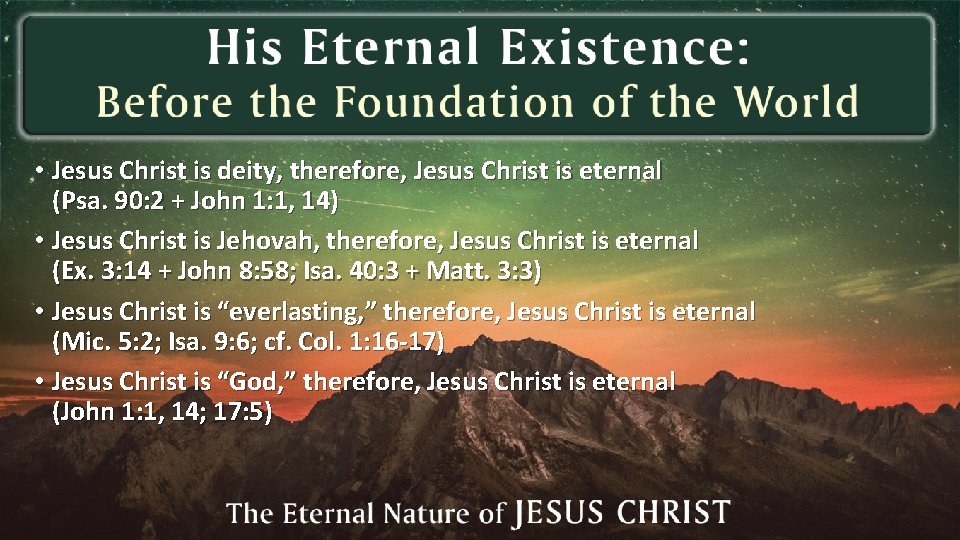 His Eternal Existence:
Before the Foundation of the World

• Jesus Christ is deity, therefore, Jesus Christ is eternal (Psa. 90:2 + John 1:1, 14)

• Jesus Christ is Jehovah, therefore, Jesus Christ is eternal (Ex. 3:14 + John 8:58; Isa. 40:3 + Matt. 3:3)

• Jesus Christ is "everlasting," therefore, Jesus Christ is eternal (Mic. 5:2; Isa. 9:6; cf. Col. 1:16-17)

• Jesus Christ is "God," therefore, Jesus Christ is eternal (John 1:1, 14; 17:5)

The Eternal Nature of JESUS CHRIST